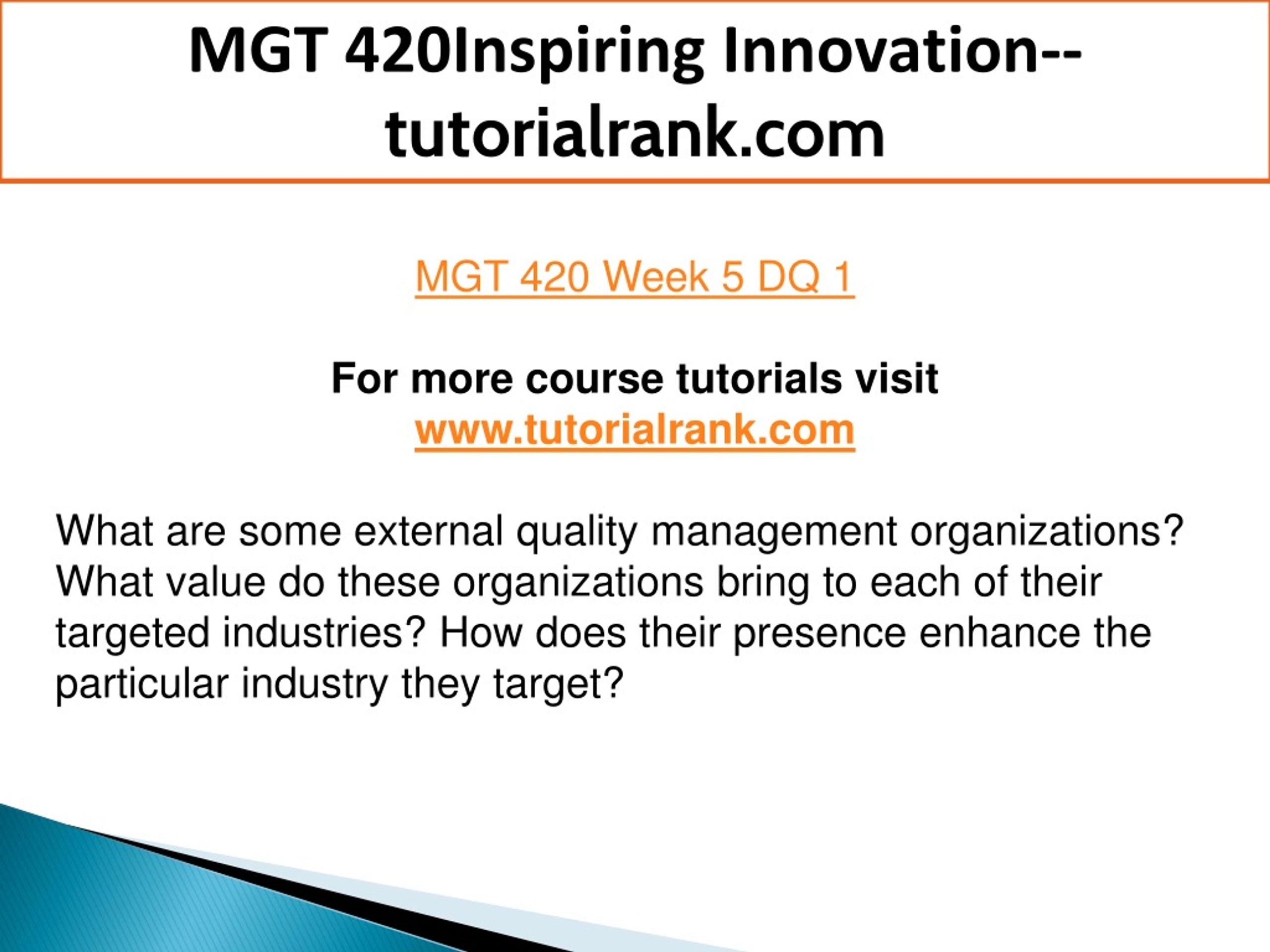 MGT 420Inspiring Innovation--tutorialrank.com

MGT 420 Week 5 DQ 1

For more course tutorials visit
www.tutorialrank.com

What are some external quality management organizations? What value do these organizations bring to each of their targeted industries? How does their presence enhance the particular industry they target?